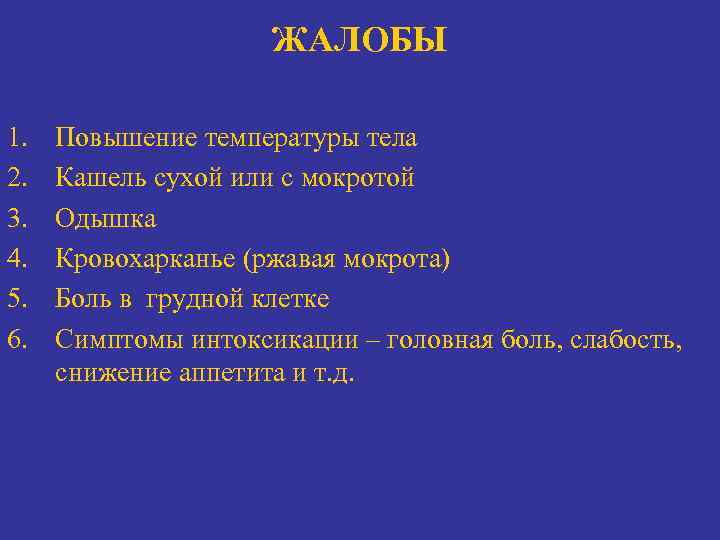 ЖАЛОБЫ

1. Повышение температуры тела
2. Кашель сухой или с мокротой
3. Одышка
4. Кровохарканье (ржавая мокрота)
5. Боль в грудной клетке
6. Симптомы интоксикации – головная боль, слабость, снижение аппетита и т.д.